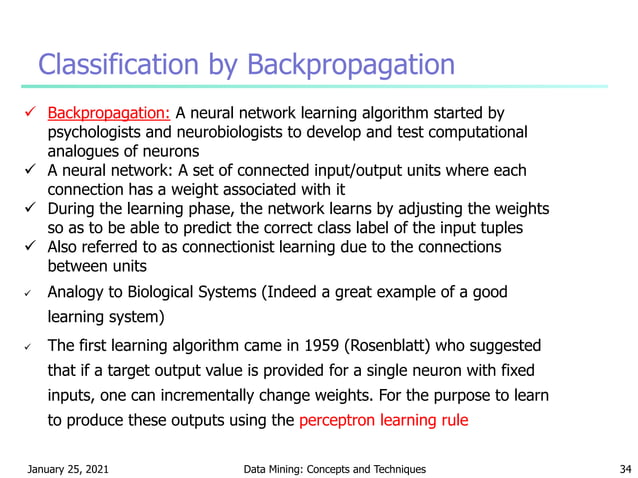 Classification by Backpropagation

✓ Backpropagation: A neural network learning algorithm started by psychologists and neurobiologists to develop and test computational analogues of neurons

✓ A neural network: A set of connected input/output units where each connection has a weight associated with it

✓ During the learning phase, the network learns by adjusting the weights so as to be able to predict the correct class label of the input tuples

✓ Also referred to as connectionist learning due to the connections between units

✓ Analogy to Biological Systems (Indeed a great example of a good learning system)

✓ The first learning algorithm came in 1959 (Rosenblatt) who suggested that if a target output value is provided for a single neuron with fixed inputs, one can incrementally change weights. For the purpose to learn to produce these outputs using the perceptron learning rule

January 25, 2021

Data Mining: Concepts and Techniques

34